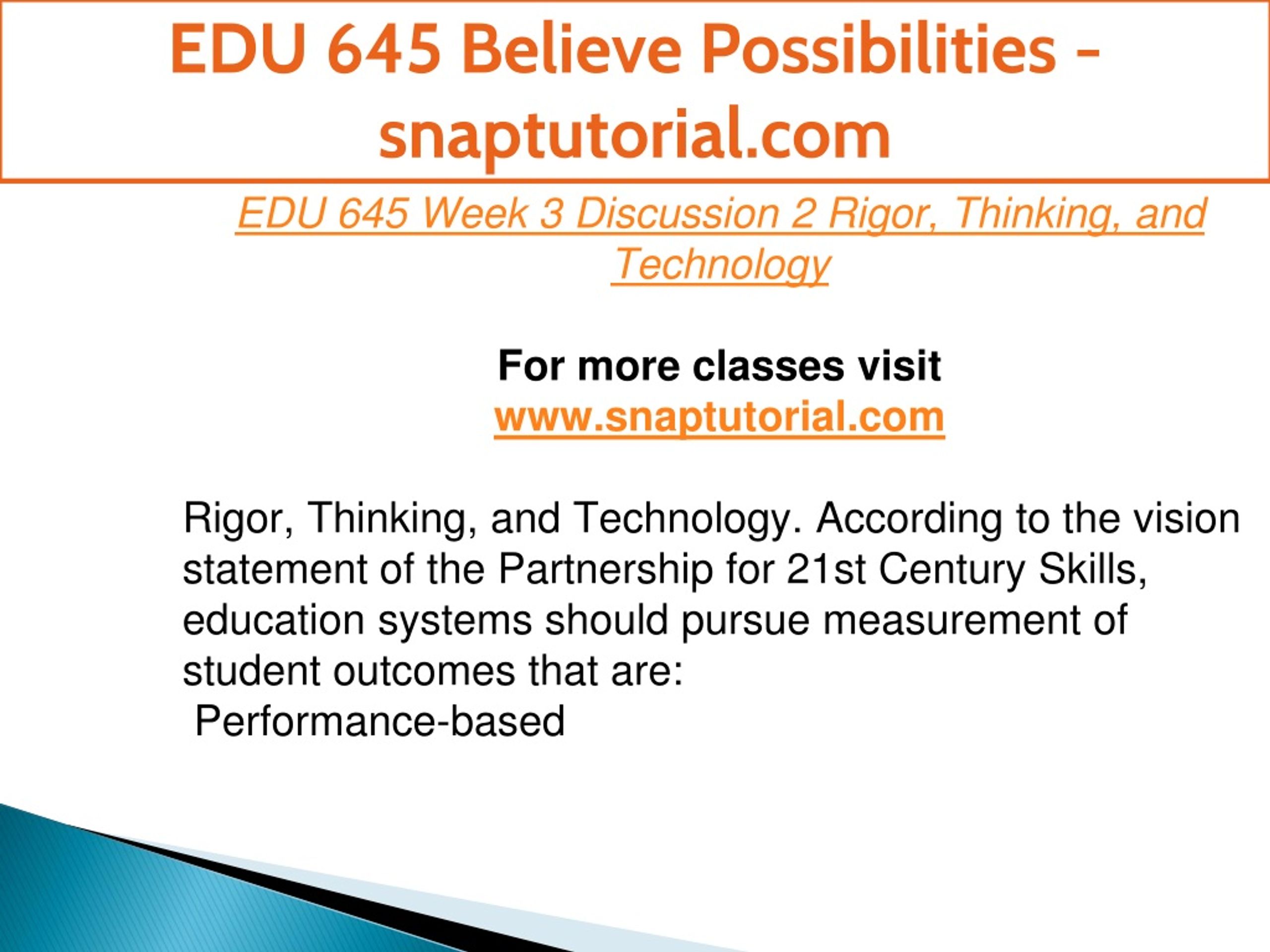 EDU 645 Believe Possibilities - snaptutorial.com

EDU 645 Week 3 Discussion 2 Rigor, Thinking, and Technology

For more classes visit
www.snaptutorial.com

Rigor, Thinking, and Technology. According to the vision statement of the Partnership for 21st Century Skills, education systems should pursue measurement of student outcomes that are:
Performance-based